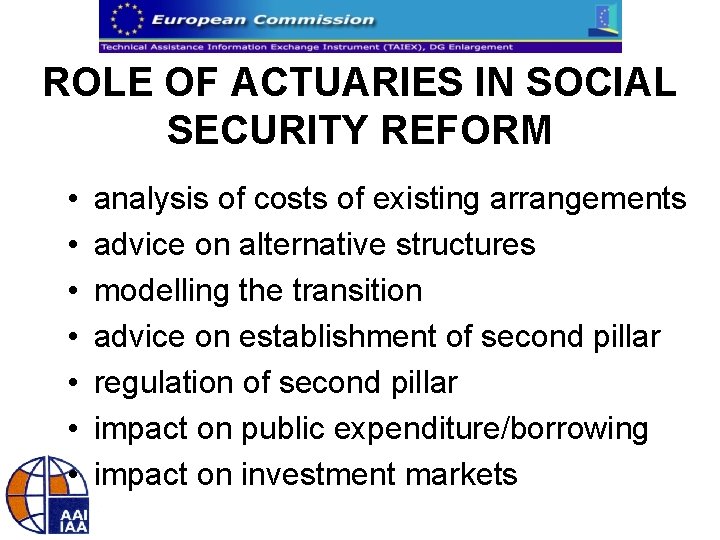 European Commission
Technical Assistance Information Exchange Instrument (TAIEX), DG Enlargement

ROLE OF ACTUARIES IN SOCIAL SECURITY REFORM

• analysis of costs of existing arrangements
• advice on alternative structures
• modelling the transition
• advice on establishment of second pillar
• regulation of second pillar
• impact on public expenditure/borrowing
• impact on investment markets

AAI
IAA